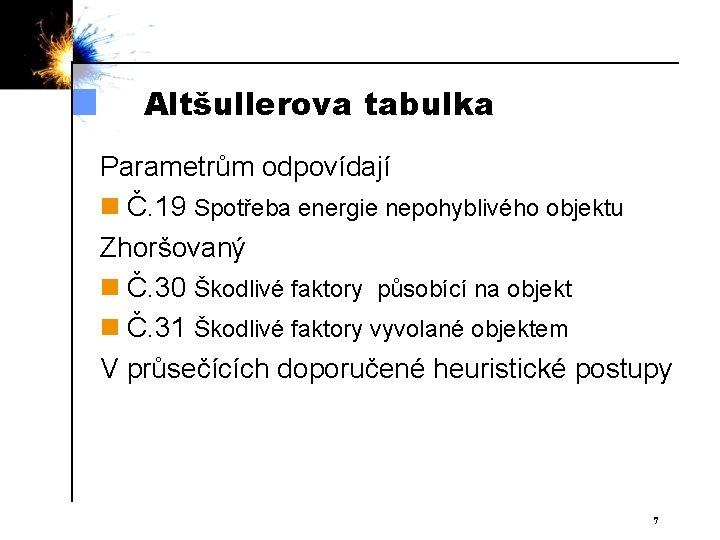 Altšullerova tabulka

Parametrům odpovídají

Č.19 Spotřeba energie nepohyblivého objektu

Zhoršovaný

Č.30 Škodlivé faktory působící na objekt

Č.31 Škodlivé faktory vyvolané objektem

V průsečících doporučené heuristické postupy

7